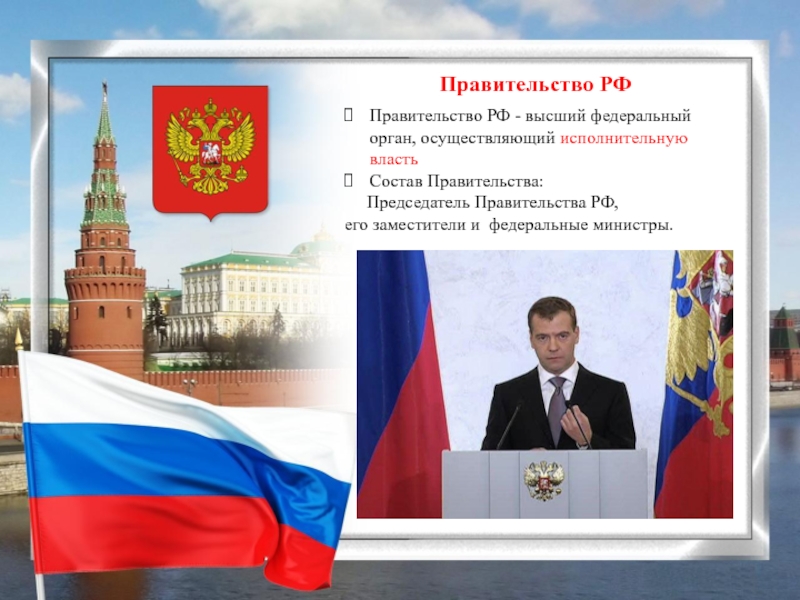 Правительство РФ

Правительство РФ - высший федеральный орган, осуществляющий исполнительную власть

Состав Правительства:
Председатель Правительства РФ, его заместители и федеральные министры.